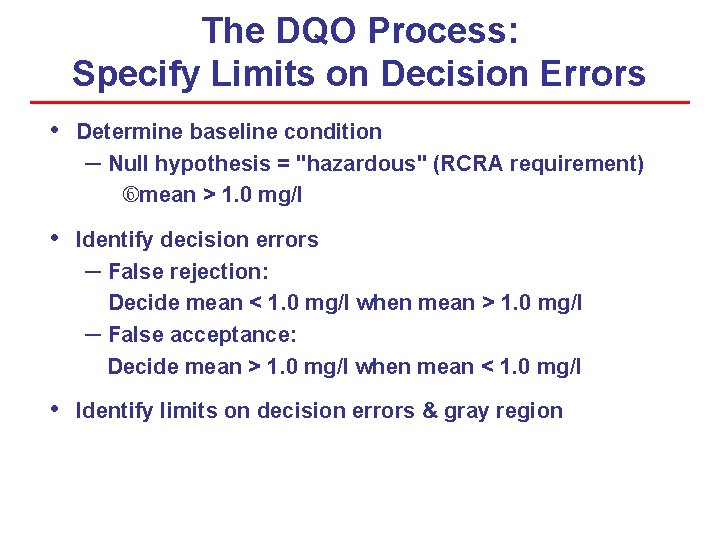 The DQO Process:
Specify Limits on Decision Errors

• Determine baseline condition
– Null hypothesis = "hazardous" (RCRA requirement)
©mean > 1.0 mg/l

• Identify decision errors
– False rejection:
Decide mean < 1.0 mg/l when mean > 1.0 mg/l
– False acceptance:
Decide mean > 1.0 mg/l when mean < 1.0 mg/l

• Identify limits on decision errors & gray region